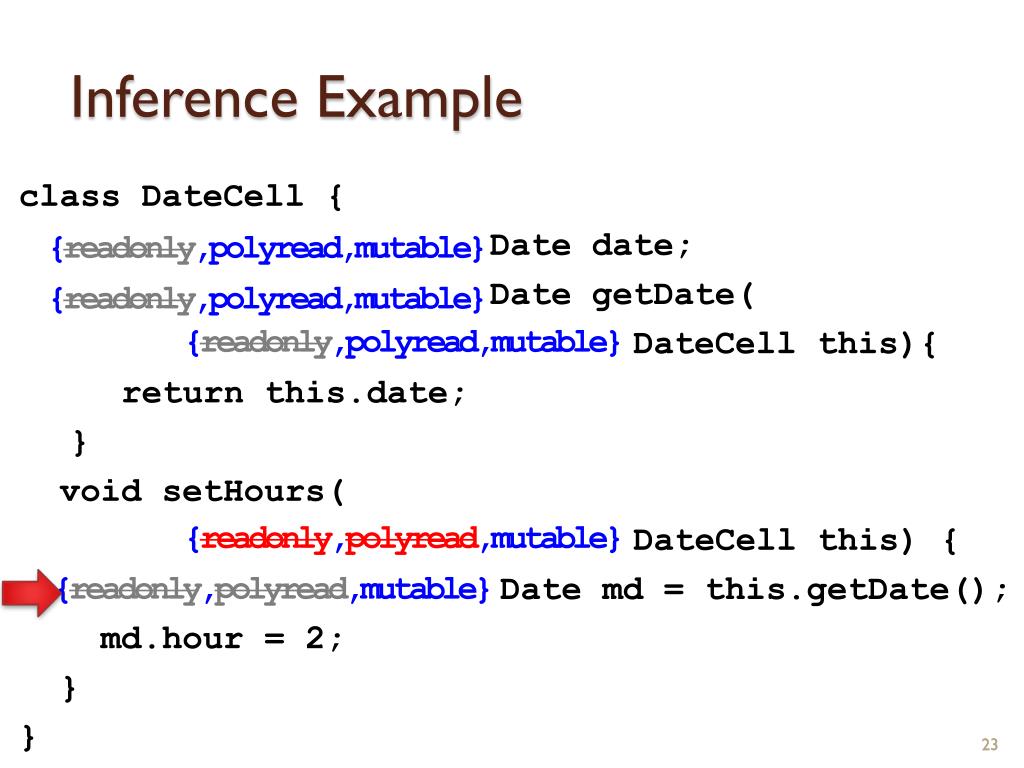 Inference Example

class DateCell {
{readonly,polyread,mutable} Date date;
{readonly,polyread,mutable} Date getDate(
{readonly,polyread,mutable} DateCell this){
return this.date;
}
void setHours(
{readonly,polyread,mutable} DateCell this) {
{readonly,polyread,mutable} Date md = this.getDate();
md.hour = 2;
}
}

23